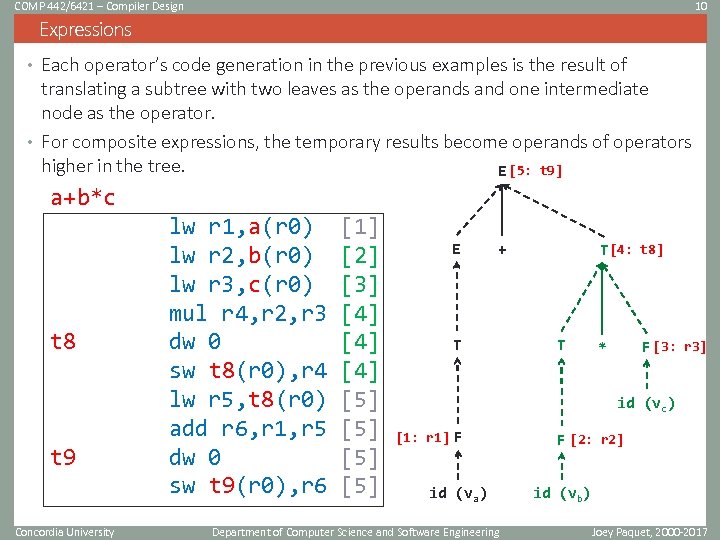 COMP 442/6421 – Compiler Design

10

Expressions

• Each operator's code generation in the previous examples is the result of translating a subtree with two leaves as the operands and one intermediate node as the operator.

• For composite expressions, the temporary results become operands of operators higher in the tree.

a+b*c

| | | |
|---|---|---|
| | lw r1,a(r0) | [1] |
| | lw r2,b(r0) | [2] |
| | lw r3,c(r0) | [3] |
| | mul r4,r2,r3 | [4] |
| t8 | dw 0 | [4] |
| | sw t8(r0),r4 | [4] |
| | lw r5,t8(r0) | [5] |
| | add r6,r1,r5 | [5] |
| t9 | dw 0 | [5] |
| | sw t9(r0),r6 | [5] |

E [5: t9]

E

+

T [4: t8]

T

T

*

F [3: r3]

id ($v_c$)

[1: r1] F

F [2: r2]

id ($v_a$)

id ($v_b$)

Concordia University

Department of Computer Science and Software Engineering

Joey Paquet, 2000-2017